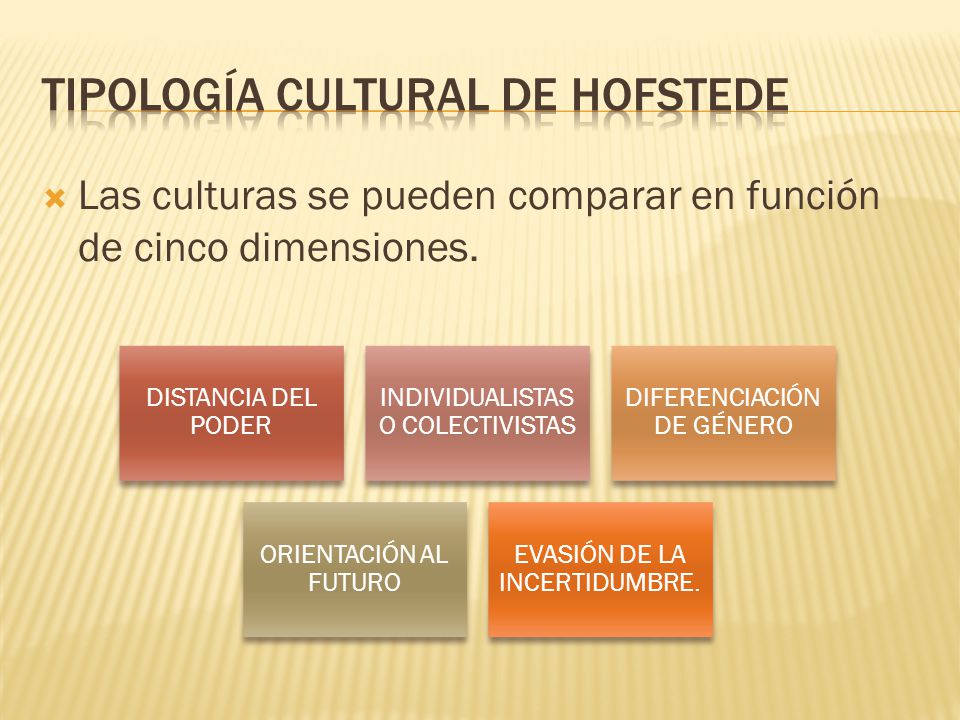 TIPOLOGÍA CULTURAL DE HOFSTEDE

Las culturas se pueden comparar en función de cinco dimensiones.

DISTANCIA DEL PODER

INDIVIDUALISTAS O COLECTIVISTAS

DIFERENCIACIÓN DE GÉNERO

ORIENTACIÓN AL FUTURO

EVASIÓN DE LA INCERTIDUMBRE.